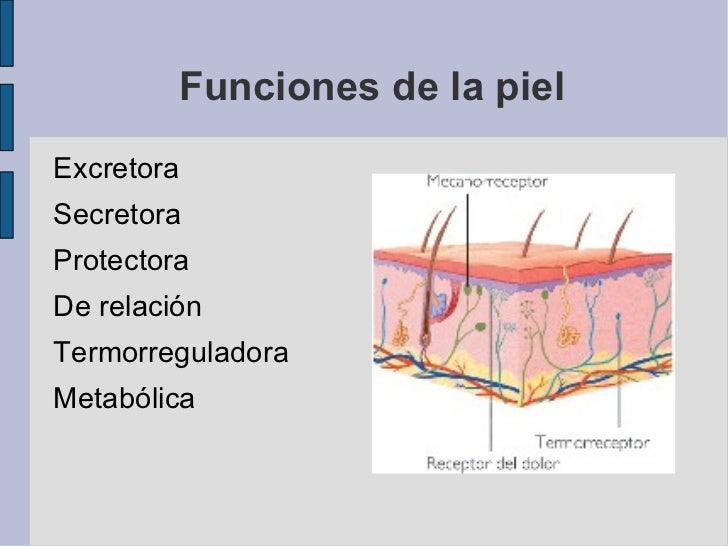 Funciones de la piel

Excretora

Secretora

Protectora

De relación

Termorreguladora

Metabólica

Mecano-receptor

Termorreceptor

Receptor del dolor